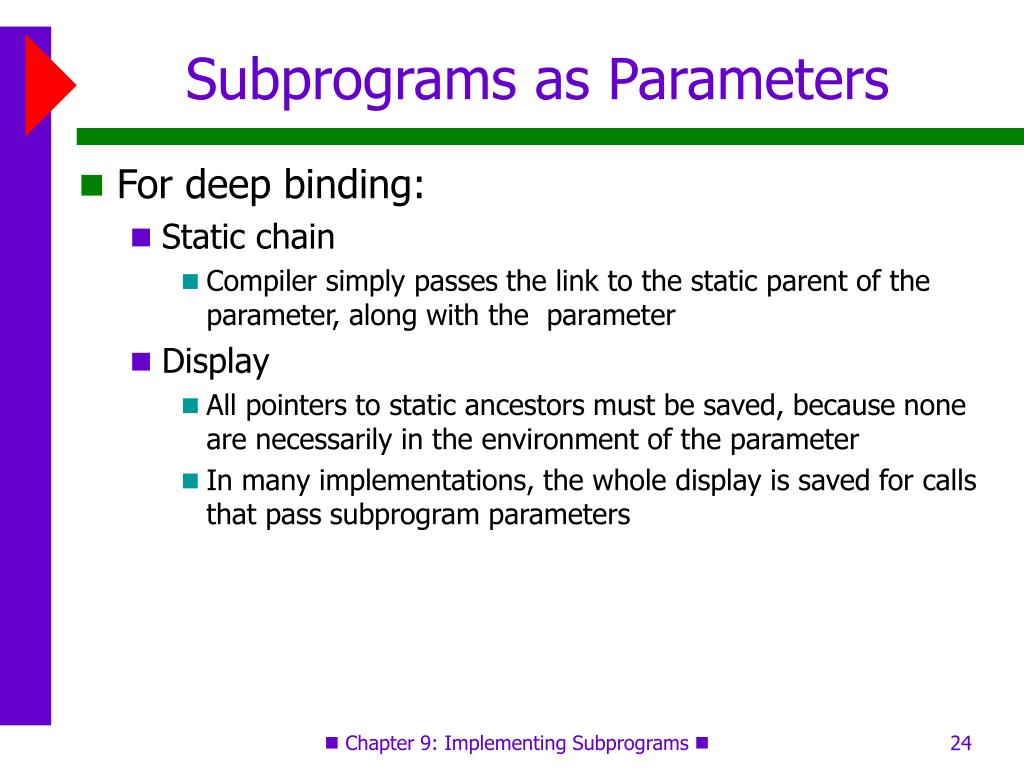 Subprograms as Parameters

For deep binding:

Static chain

Compiler simply passes the link to the static parent of the parameter, along with the parameter

Display

All pointers to static ancestors must be saved, because none are necessarily in the environment of the parameter

In many implementations, the whole display is saved for calls that pass subprogram parameters

Chapter 9: Implementing Subprograms

24